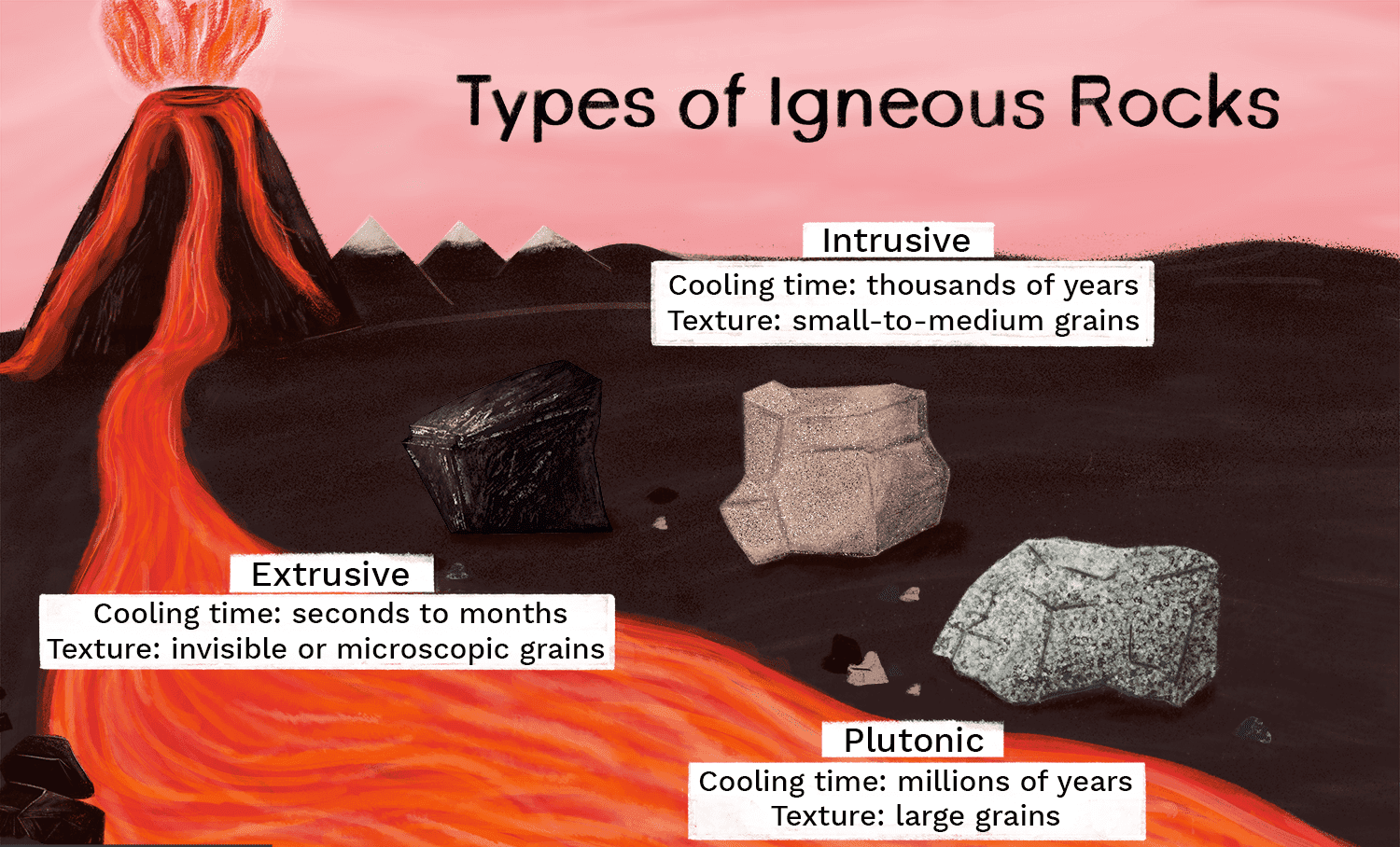 Types of Igneous Rocks

Intrusive
Cooling time: thousands of years
Texture: small-to-medium grains

Extrusive
Cooling time: seconds to months
Texture: invisible or microscopic grains

Plutonic
Cooling time: millions of years
Texture: large grains